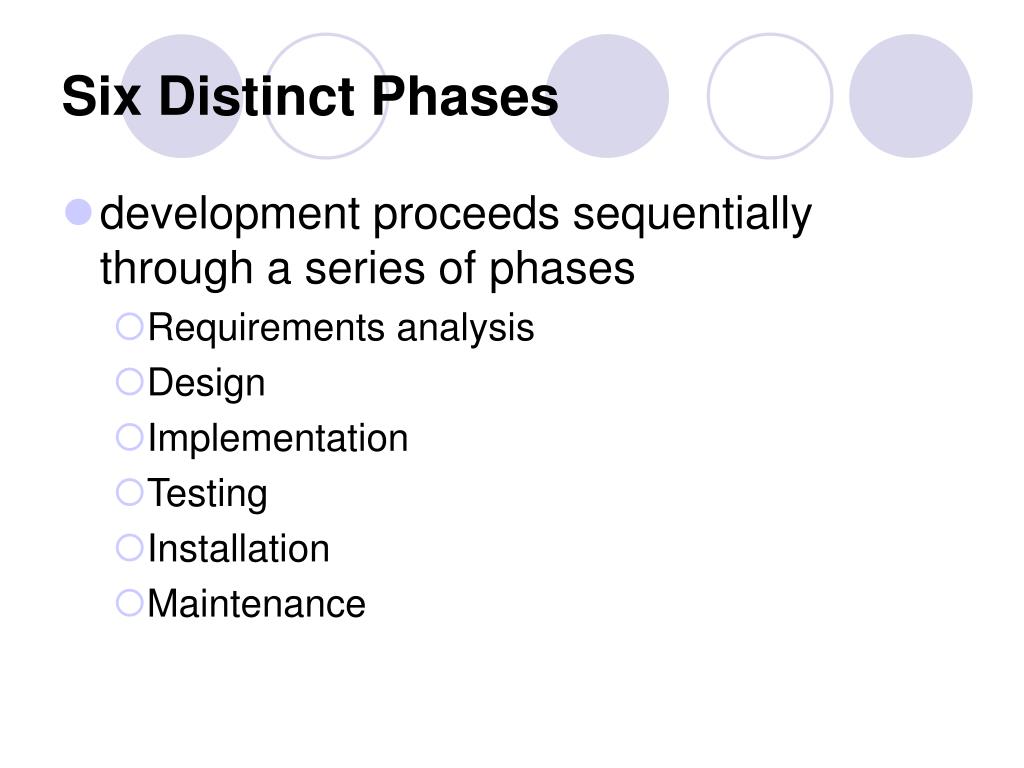 Six Distinct Phases

development proceeds sequentially through a series of phases

Requirements analysis
Design
Implementation
Testing
Installation
Maintenance